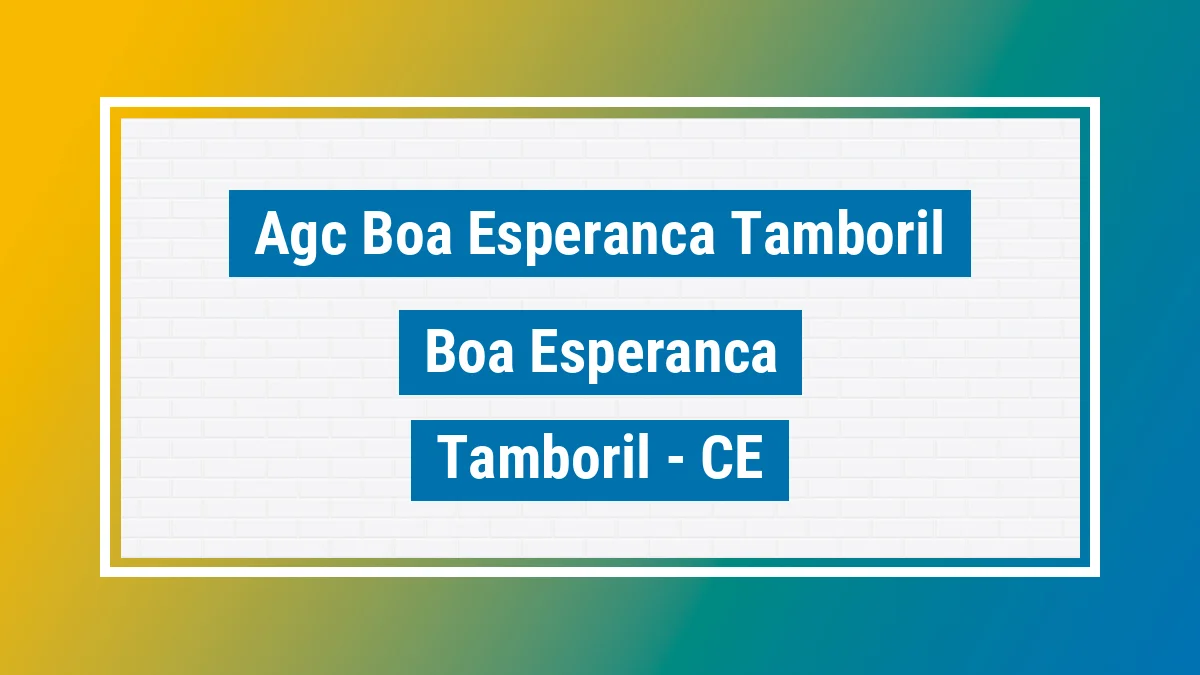 Agc Boa Esperanca Tamboril

Boa Esperanca

Tamboril - CE